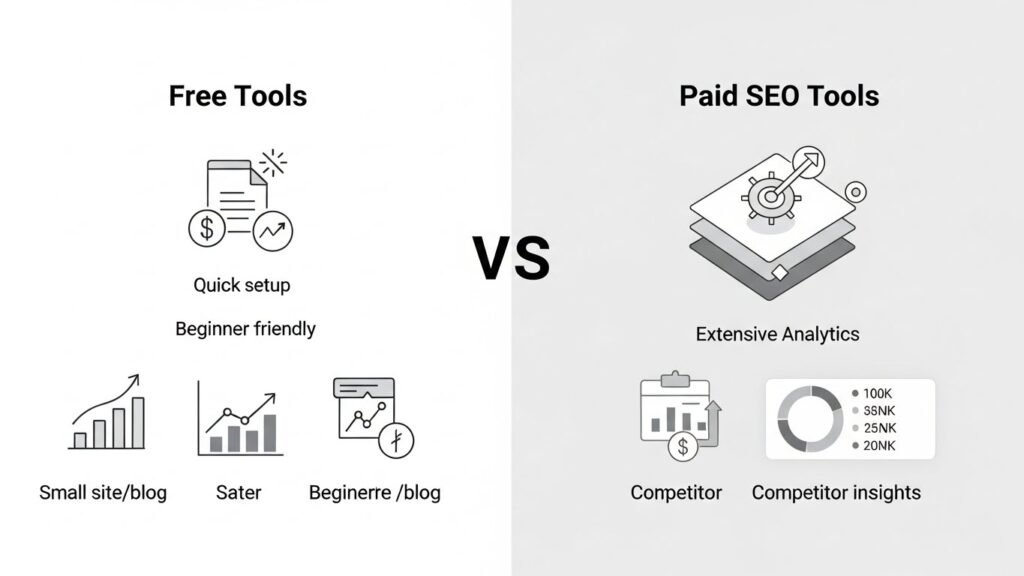 Free Tools

Quick setup

Beginner friendly

Small site/blog

Sater

Beginerre /blog

VS

Paid SEO Tools

Extensive Analytics

100K
35NK
25NK
20NK

Competitor

Competitor insights